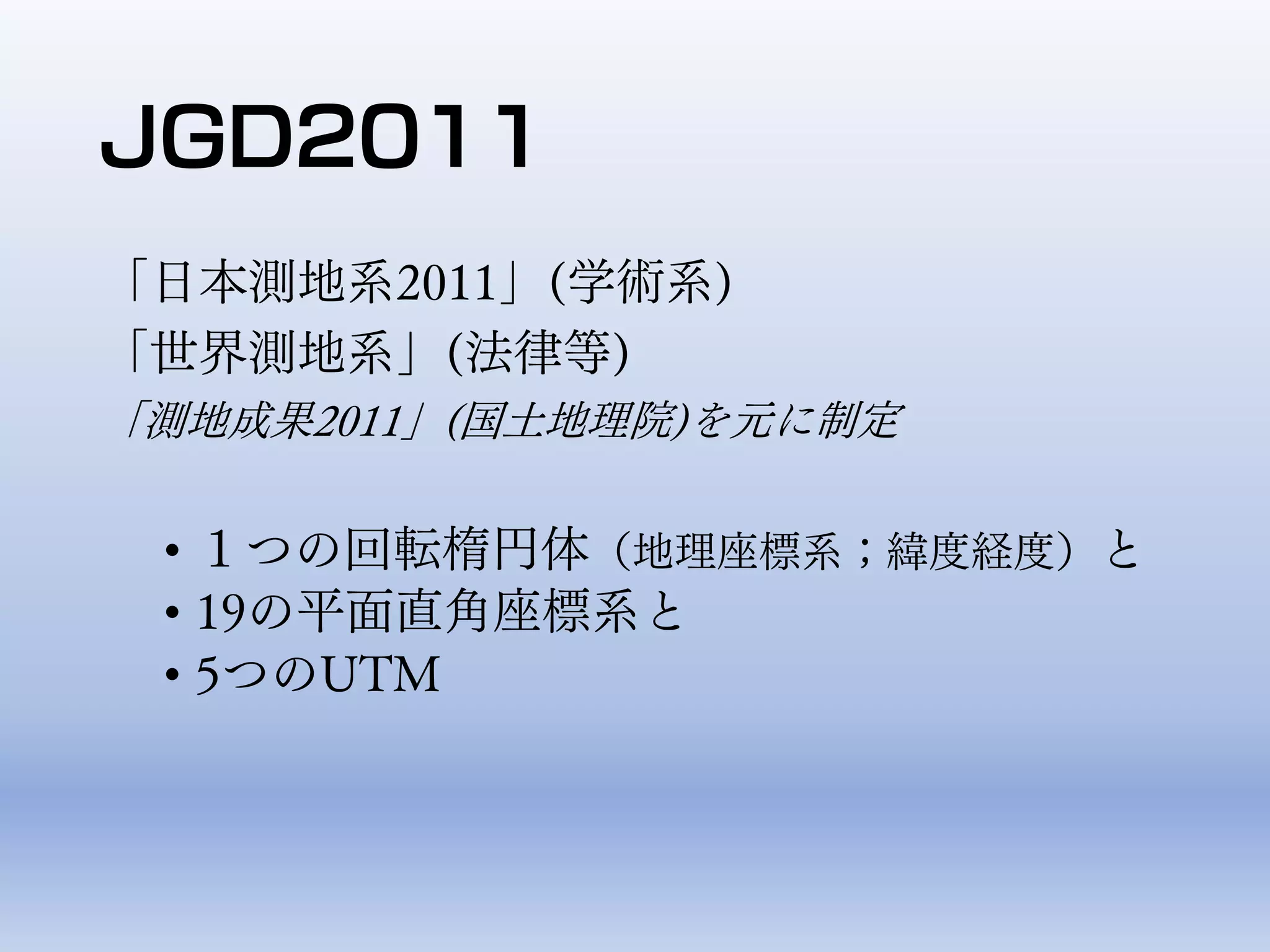 JGD2011

「日本測地系2011」(学術系)
「世界測地系」(法律等)
「測地成果2011」(国土地理院)を元に制定

• １つの回転楕円体（地理座標系；緯度経度）と
• 19の平面直角座標系と
• 5つのUTM